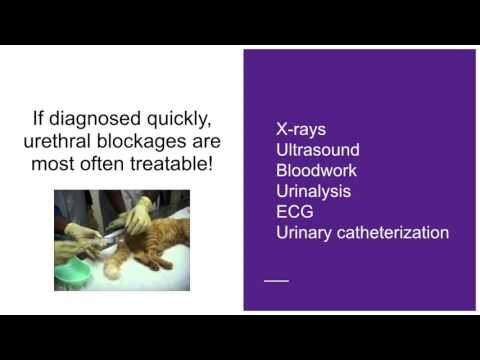 If diagnosed quickly, urethral blockages are most often treatable!

X-rays
Ultrasound
Bloodwork
Urinalysis
ECG
Urinary catheterization